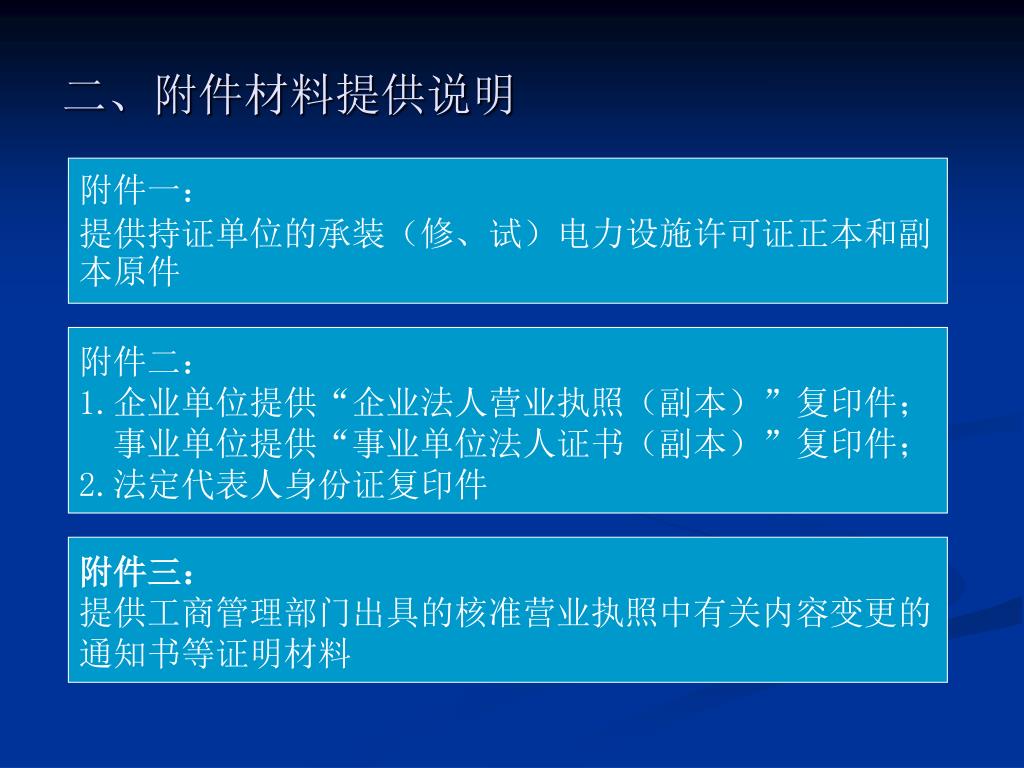 二、附件材料提供说明

附件一：
提供持证单位的承装（修、试）电力设施许可证正本和副本原件

附件二：
1.企业单位提供“企业法人营业执照（副本）”复印件；
事业单位提供“事业单位法人证书（副本）”复印件；
2.法定代表人身份证复印件

附件三：
提供工商管理部门出具的核准营业执照中有关内容变更的通知书等证明材料